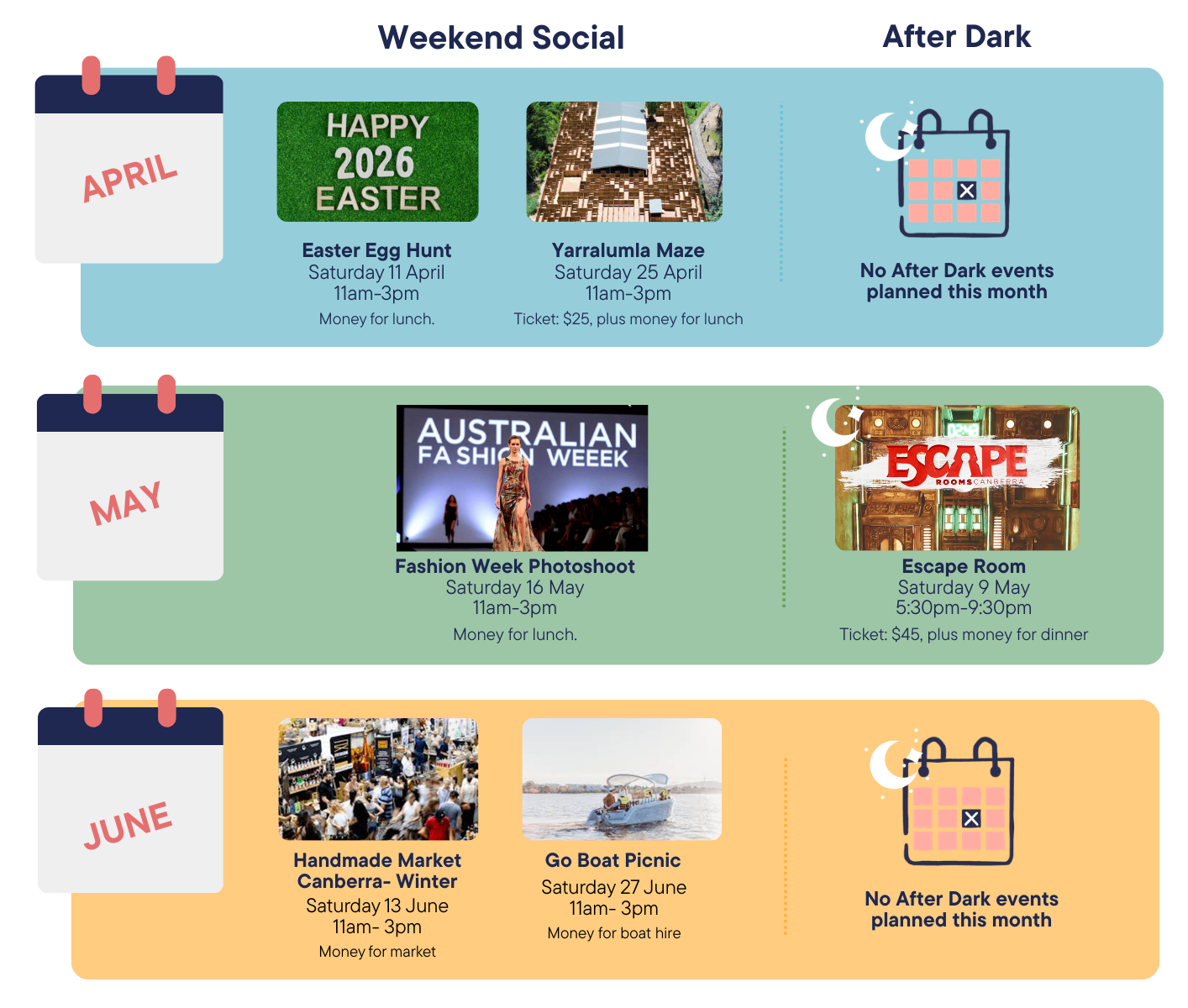 Weekend Social

After Dark

APRIL

HAPPY 2026 EASTER

Easter Egg Hunt
Saturday 11 April
11am-3pm
Money for lunch.

Yarralumla Maze
Saturday 25 April
11am-3pm
Ticket: $25, plus money for lunch

No After Dark events planned this month

MAY

AUSTRALIAN FASHION WEEEK

Fashion Week Photoshoot
Saturday 16 May
11am-3pm
Money for lunch.

ESCAPE ROOMS CANBERRA

Escape Room
Saturday 9 May
5:30pm-9:30pm
Ticket: $45, plus money for dinner

JUNE

Handmade Market Canberra- Winter
Saturday 13 June
11am- 3pm
Money for market

Go Boat Picnic
Saturday 27 June
11am- 3pm
Money for boat hire

No After Dark events planned this month